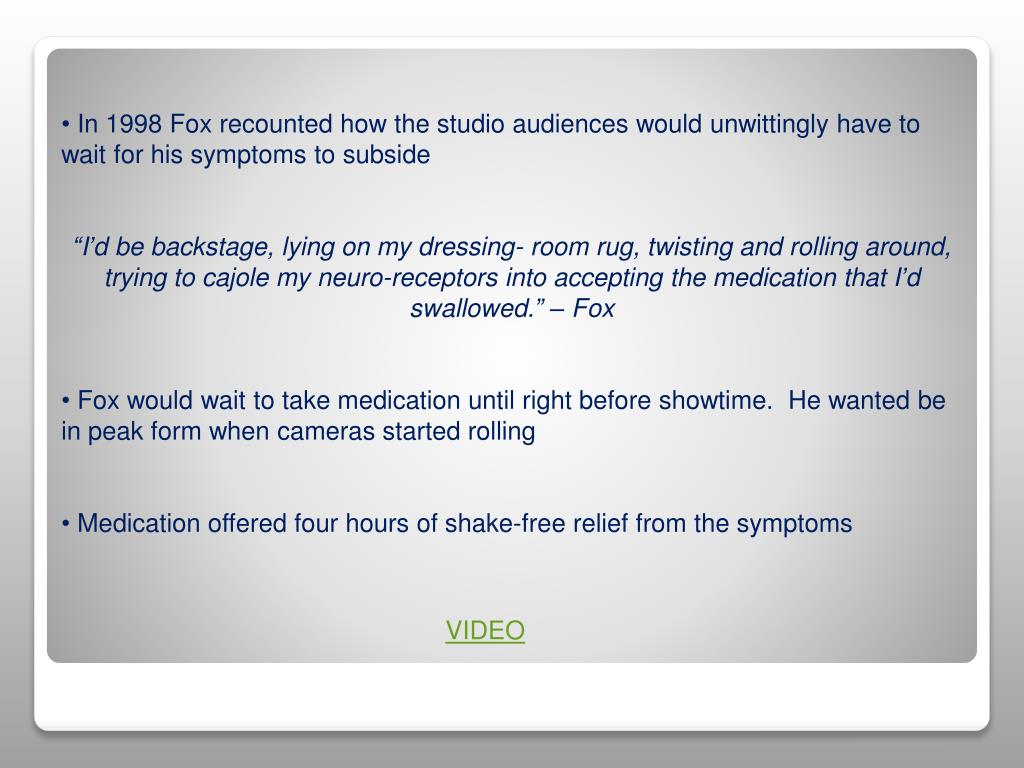 • In 1998 Fox recounted how the studio audiences would unwittingly have to wait for his symptoms to subside

“I’d be backstage, lying on my dressing- room rug, twisting and rolling around, trying to cajole my neuro-receptors into accepting the medication that I’d swallowed.” – Fox

• Fox would wait to take medication until right before showtime.  He wanted be in peak form when cameras started rolling

• Medication offered four hours of shake-free relief from the symptoms

VIDEO